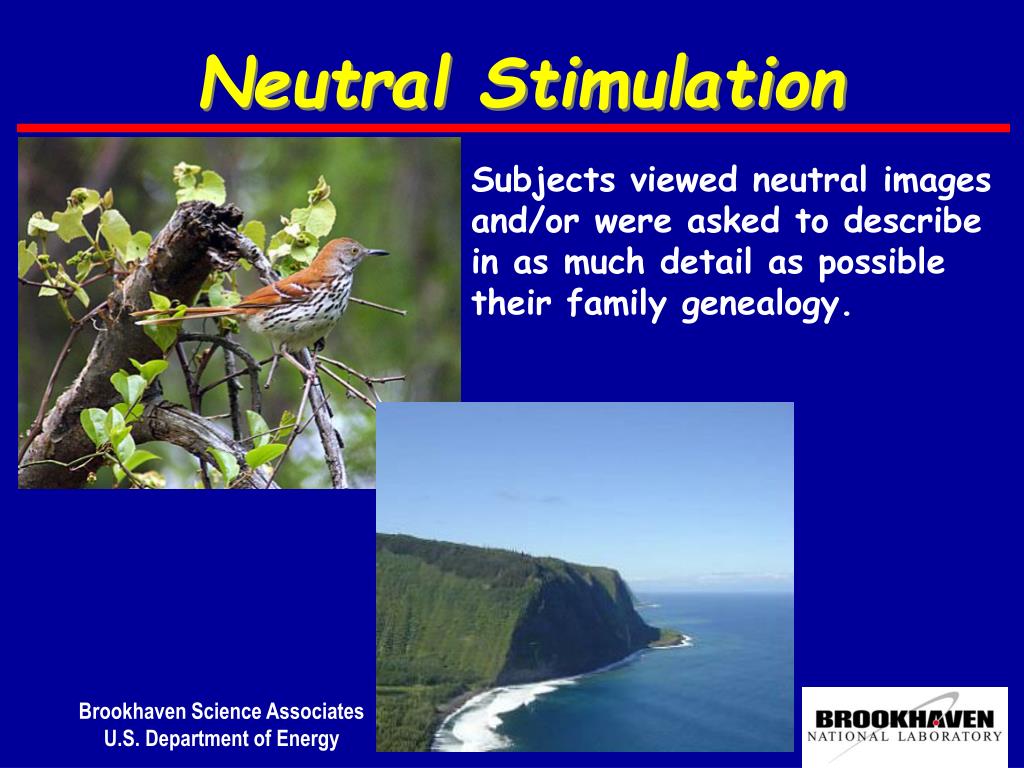 Neutral Stimulation

Subjects viewed neutral images and/or were asked to describe in as much detail as possible their family genealogy.

Brookhaven Science Associates
U.S. Department of Energy

BROOKHAVEN
NATIONAL LABORATORY